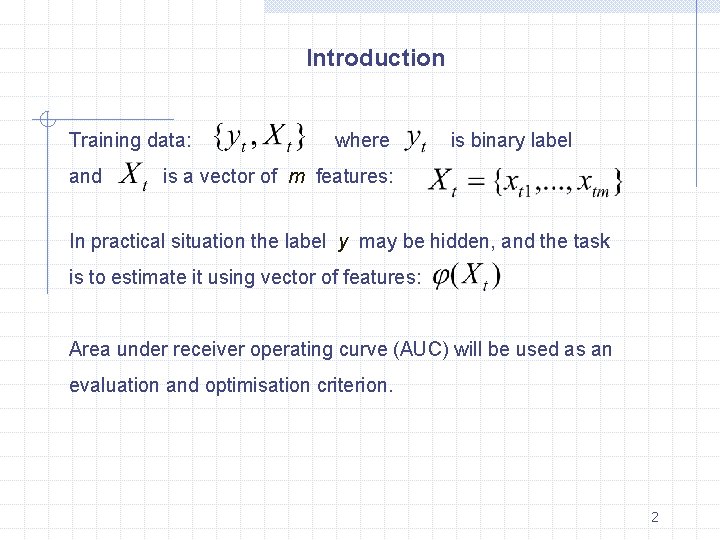 Introduction

Training data: $\{y_t, X_t\}$ where $y_t$ is binary label and $X_t$ is a vector of $m$ features: $X_t = \{x_{t1}, ..., x_{tm}\}$

In practical situation the label $y$ may be hidden, and the task is to estimate it using vector of features: $\varphi(X_t)$

Area under receiver operating curve (AUC) will be used as an evaluation and optimisation criterion.

2